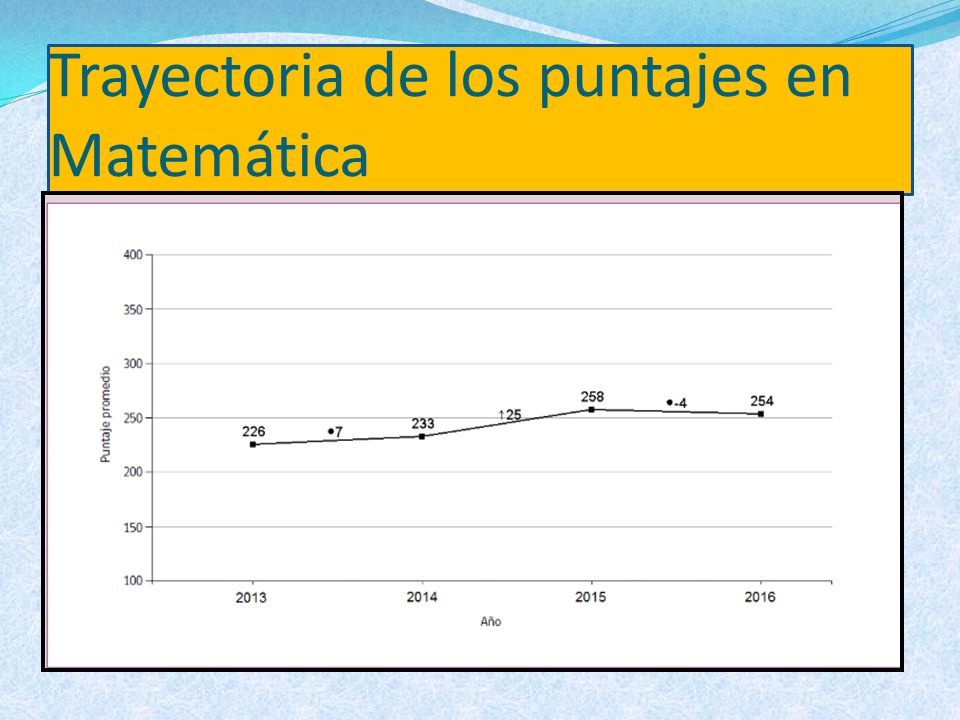 Trayectoria de los puntajes en Matemática

400
350
300
250
200
150
100

Puntaje promedio

226
•7
233
↑25
258
•-4
254

2013
2014
2015
2016
Año